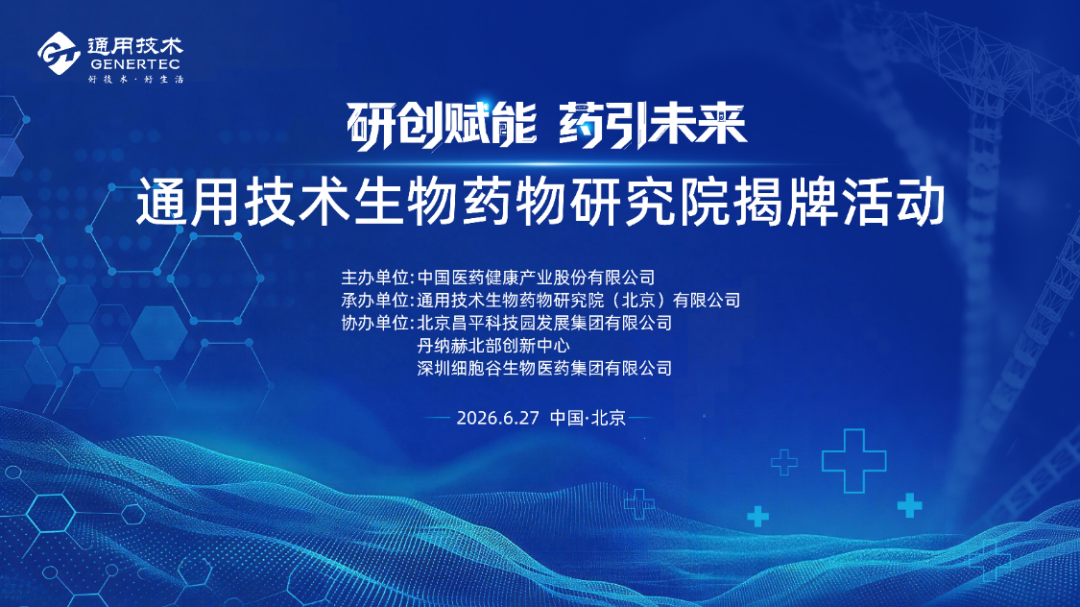 通用技术
GENERTEC
好技术·好生活

研创赋能 药引未来
通用技术生物药物研究院揭牌活动

主办单位：中国医药健康产业股份有限公司
承办单位：通用技术生物药物研究院（北京）有限公司
协办单位：北京昌平科技园发展集团有限公司
丹纳赫北部创新中心
深圳细胞谷生物医药集团有限公司

2026.6.27 中国·北京